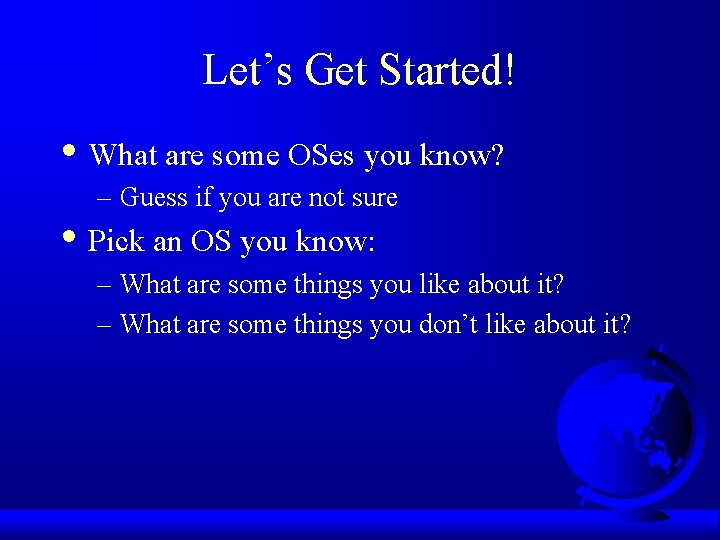 Let’s Get Started!

• What are some OSes you know?
  – Guess if you are not sure
• Pick an OS you know:
  – What are some things you like about it?
  – What are some things you don’t like about it?